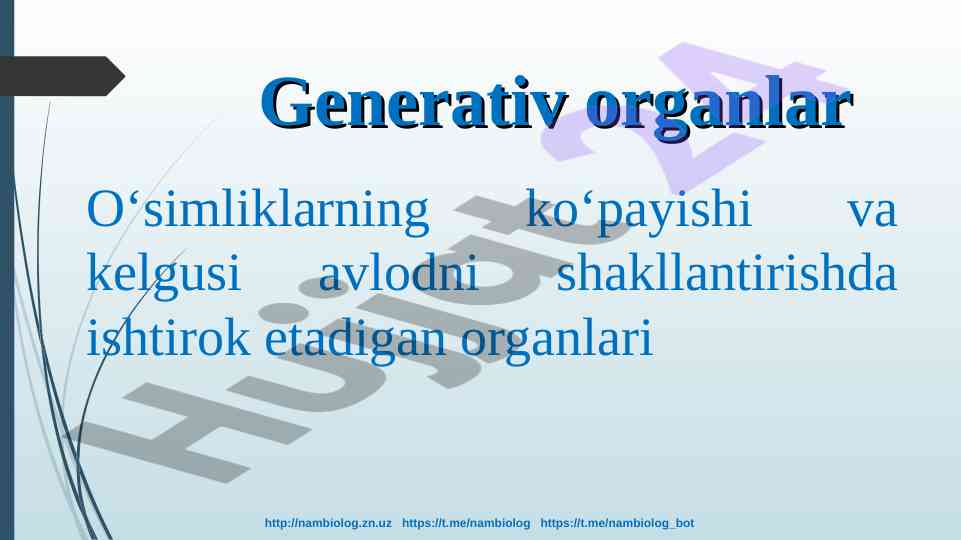 Generativ organlar

O‘simliklarning ko‘payishi va kelgusi avlodni shakllantirishda ishtirok etadigan organlari

Hujjat24

http://nambiolog.zn.uz https://t.me/nambiolog https://t.me/nambiolog_bot